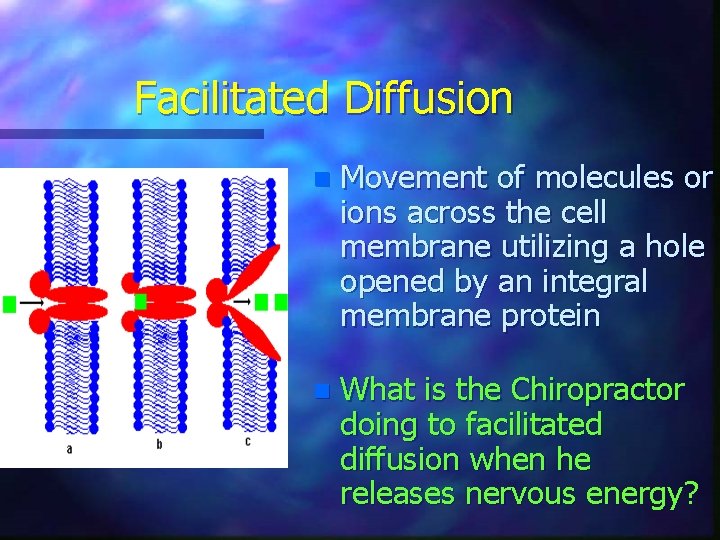 Facilitated Diffusion

a

b

c

Movement of molecules or ions across the cell membrane utilizing a hole opened by an integral membrane protein

What is the Chiropractor doing to facilitated diffusion when he releases nervous energy?